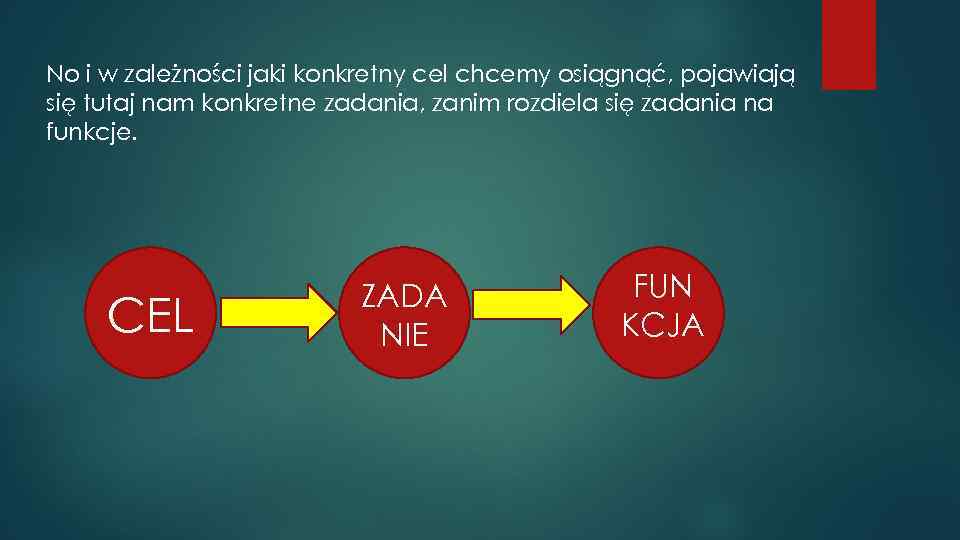 No i w zależności jaki konkretny cel chcemy osiągnąć, pojawiają się tutaj nam konkretne zadania, zanim rozdziela się zadania na funkcje.

CEL

ZADA
NIE

FUN
KCJA